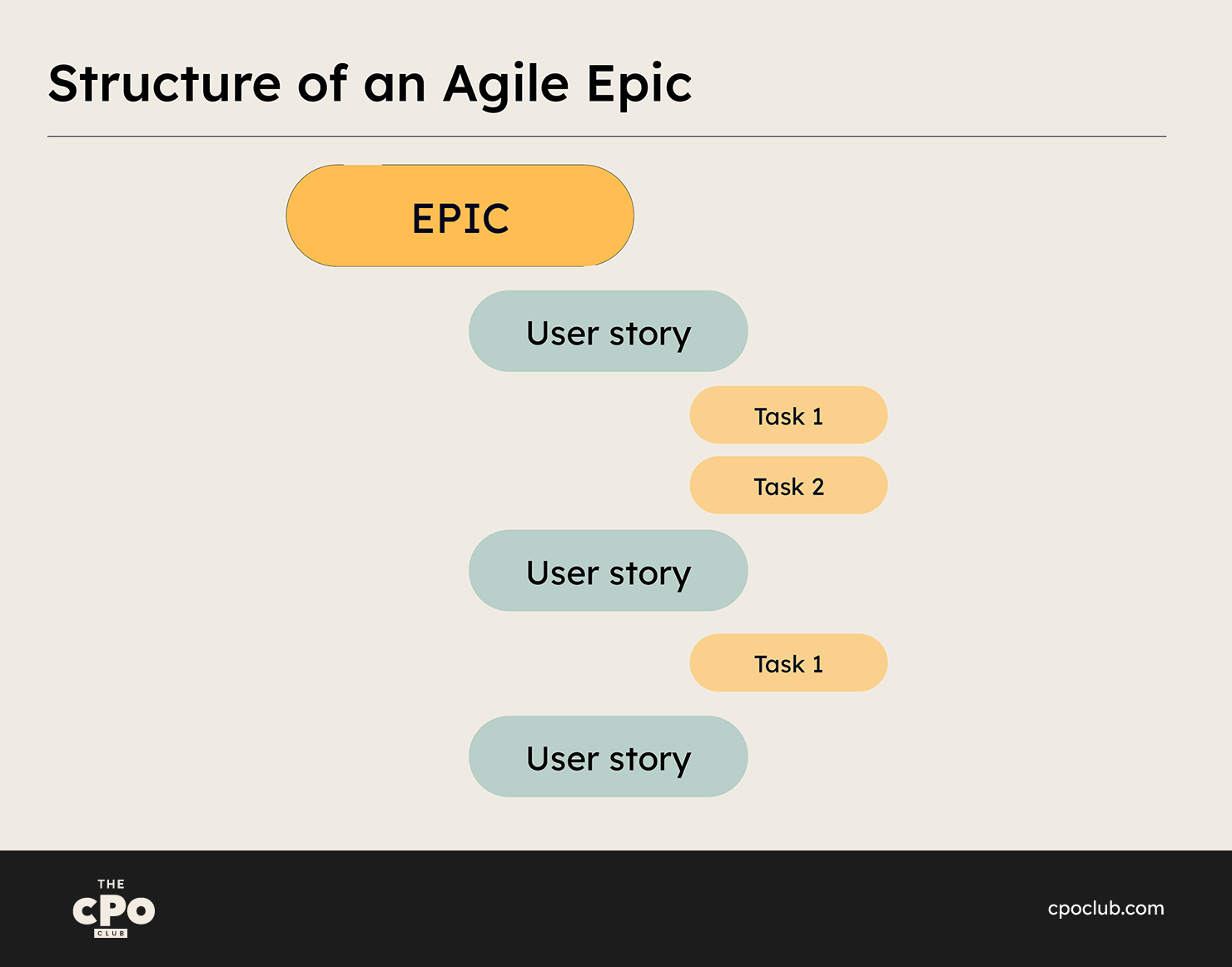 Structure of an Agile Epic

EPIC

User story

Task 1

Task 2

User story

Task 1

User story

THE CPO CLUB

cpoclub.com